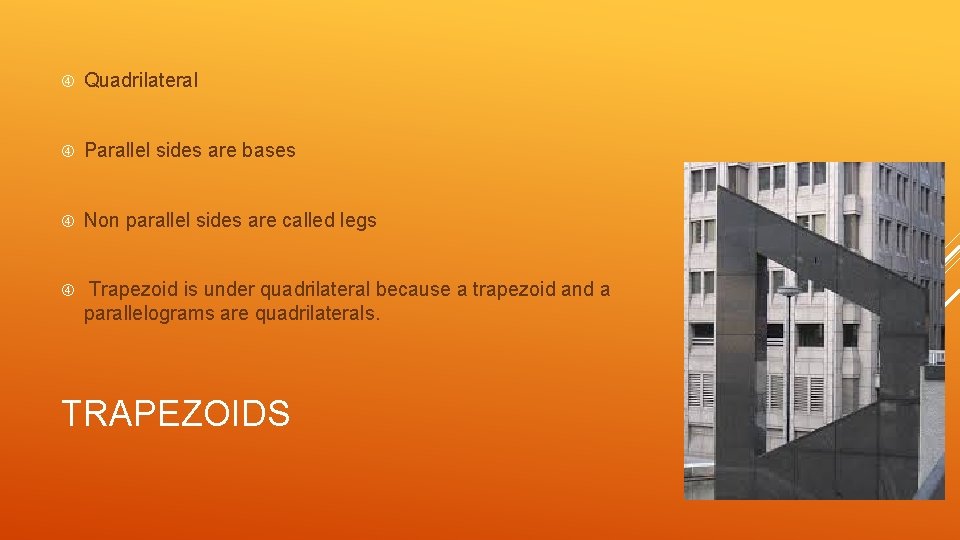 Quadrilateral

Parallel sides are bases

Non parallel sides are called legs

Trapezoid is under quadrilateral because a trapezoid and a parallelograms are quadrilaterals.

TRAPEZOIDS